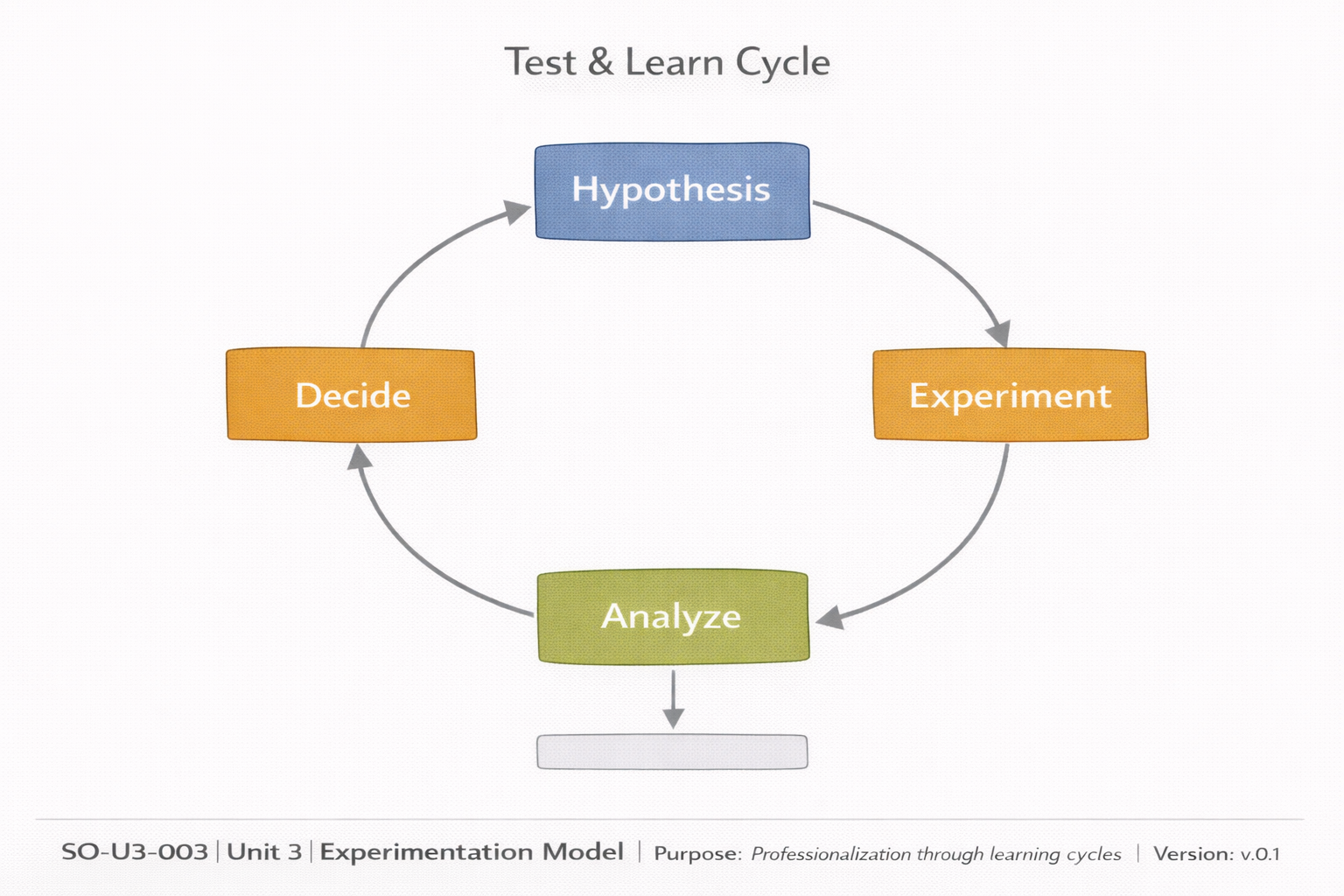 Test & Learn Cycle

Hypothesis

Experiment

Analyze

Decide

SO-U3-003 | Unit 3 | Experimentation Model | Purpose: Professionalization through learning cycles | Version: v.0.1